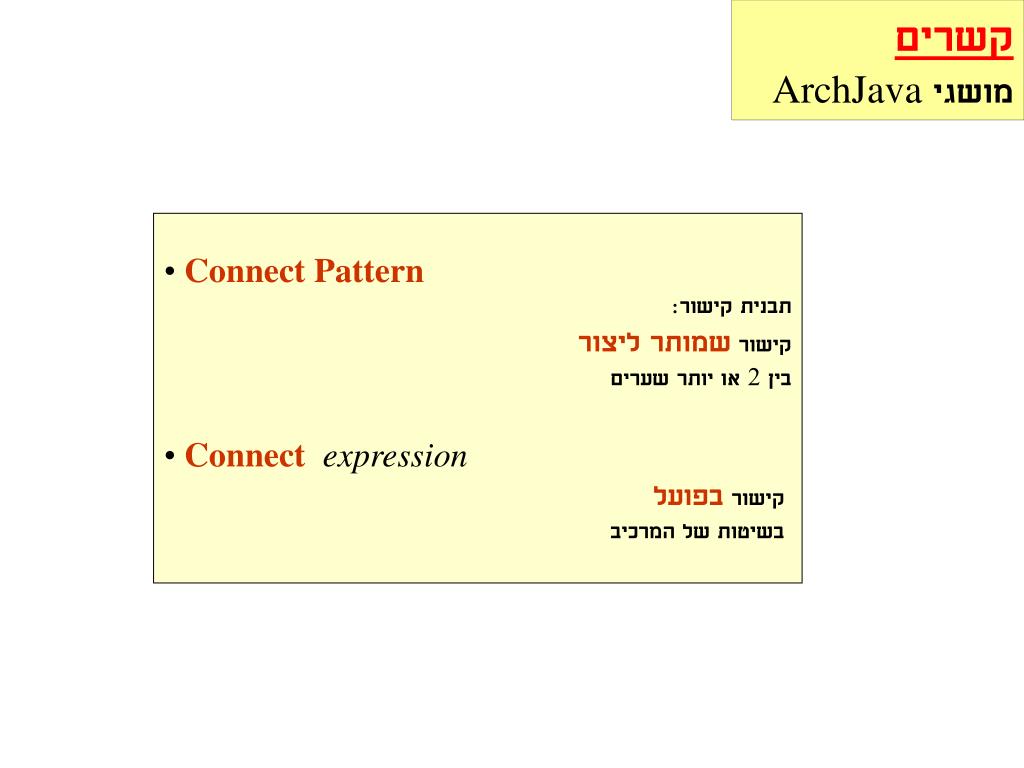 קשרים
מושגי ArchJava

• Connect Pattern
תבנית קישור:
קישור שמותר ליצור
בין 2 או יותר שערים

• Connect expression
קישור בפועל
בשיטות של המרכיב